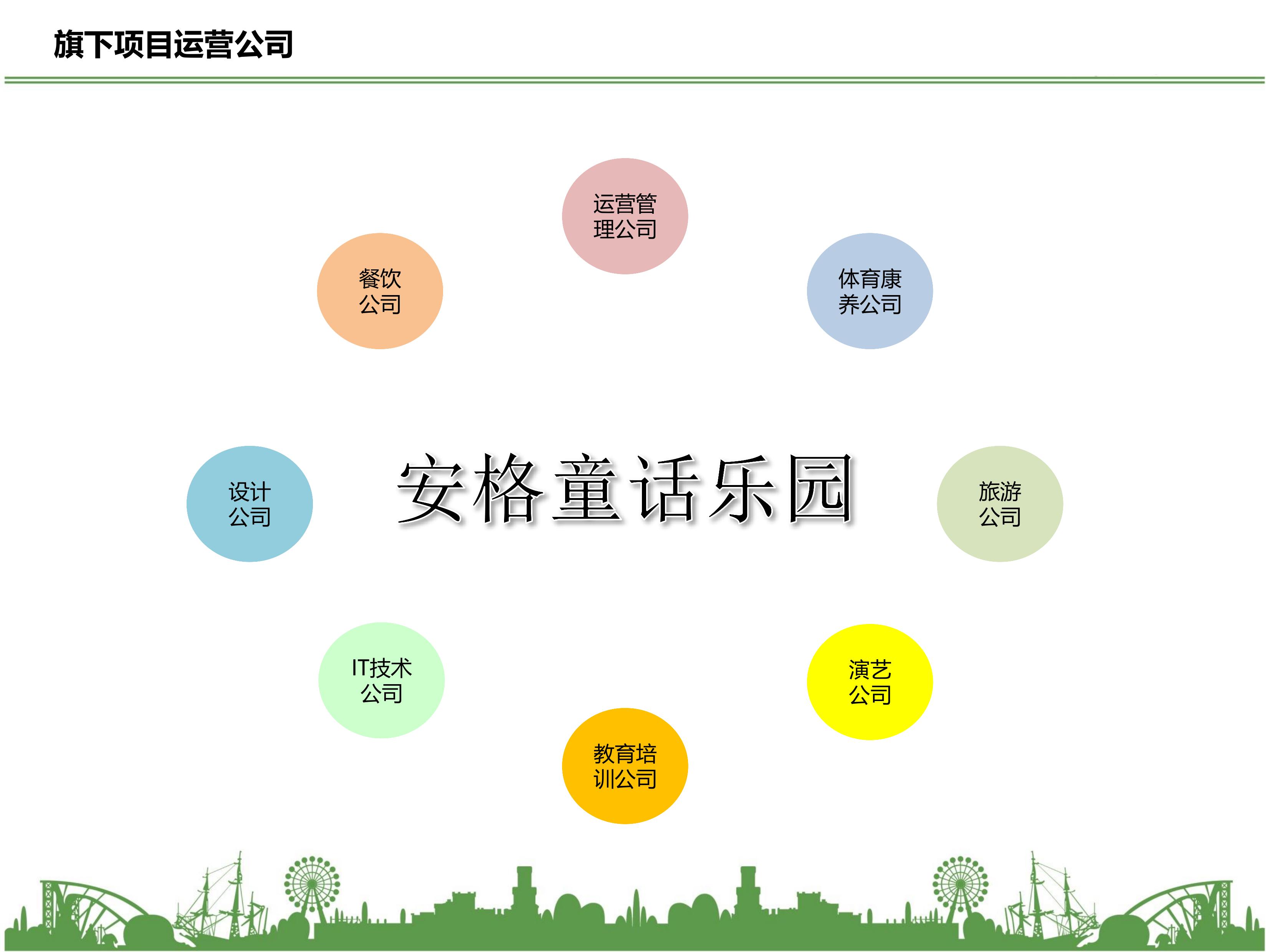 旗下项目运营公司

运营管理公司

餐饮公司

体育康养公司

设计公司

安格童话乐园

旅游公司

IT技术公司

演艺公司

教育培训公司